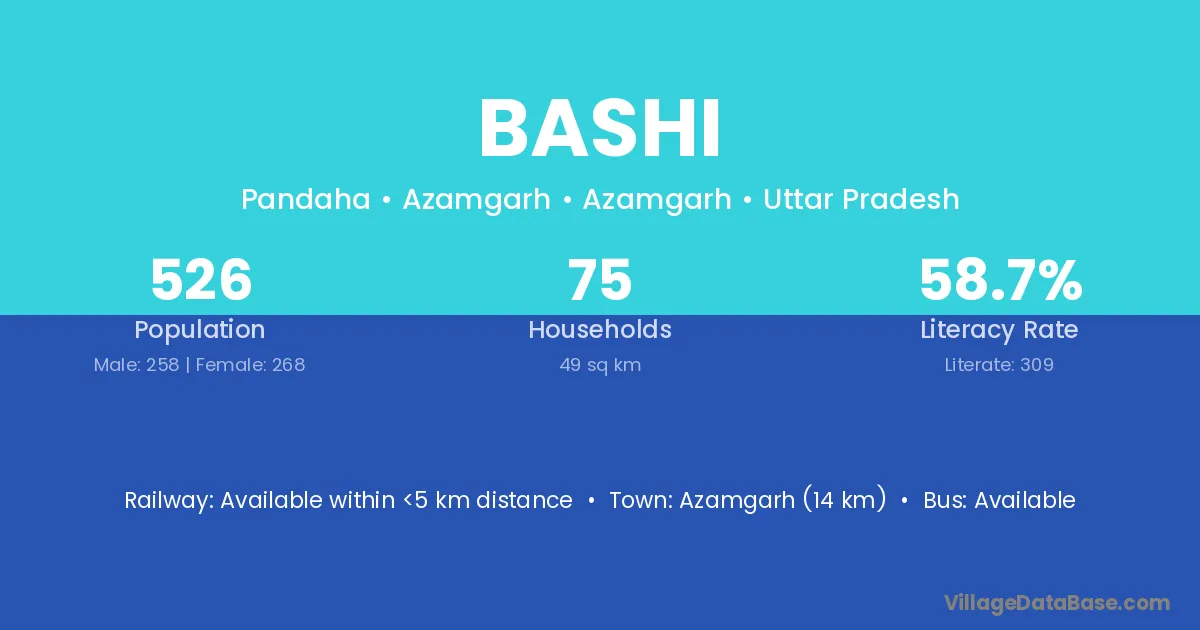 BASHI

Pandaha • Azamgarh • Azamgarh • Uttar Pradesh

526
Population
Male: 258 | Female: 268

75
Households
49 sq km

58.7%
Literacy Rate
Literate: 309

Railway: Available within <5 km distance • Town: Azamgarh (14 km) • Bus: Available

VillageDataBase.com